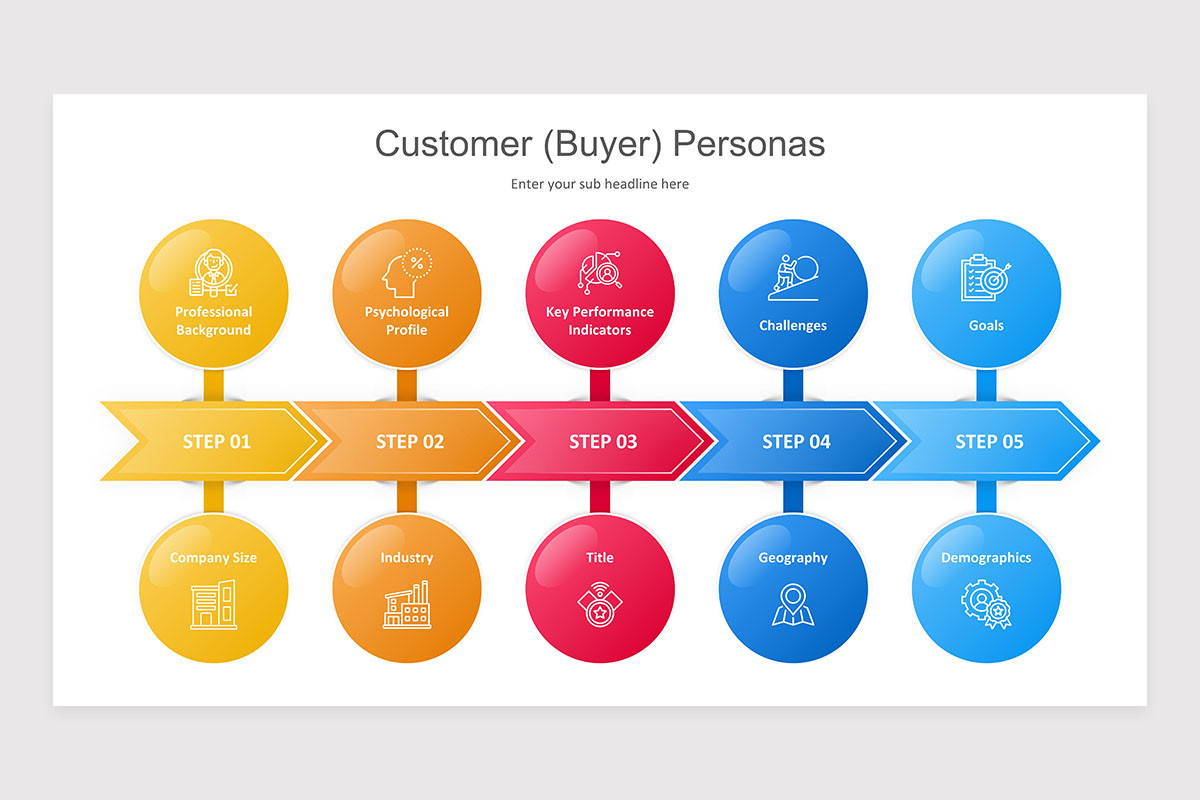 Customer (Buyer) Personas

Enter your sub headline here

Professional Background

Psychological Profile

Key Performance Indicators

Challenges

Goals

STEP 01

STEP 02

STEP 03

STEP 04

STEP 05

Company Size

Industry

Title

Geography

Demographics